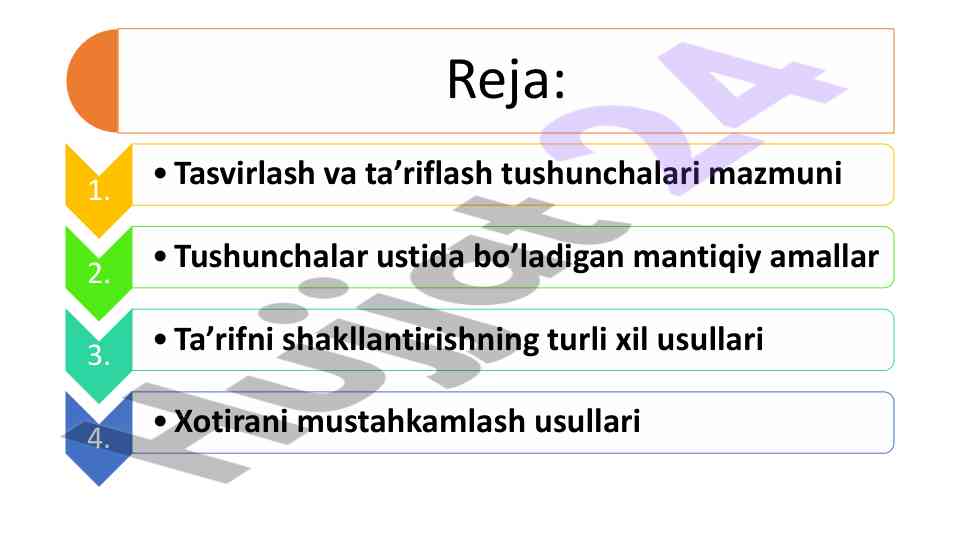 Reja:

1. • Tasvirlash va ta’riflash tushunchalari mazmuni

2. • Tushunchalar ustida bo’ladigan mantiqiy amallar

3. • Ta’rifni shakllantirishning turli xil usullari

4. • Xotirani mustahkamlash usullari

Hujjat24